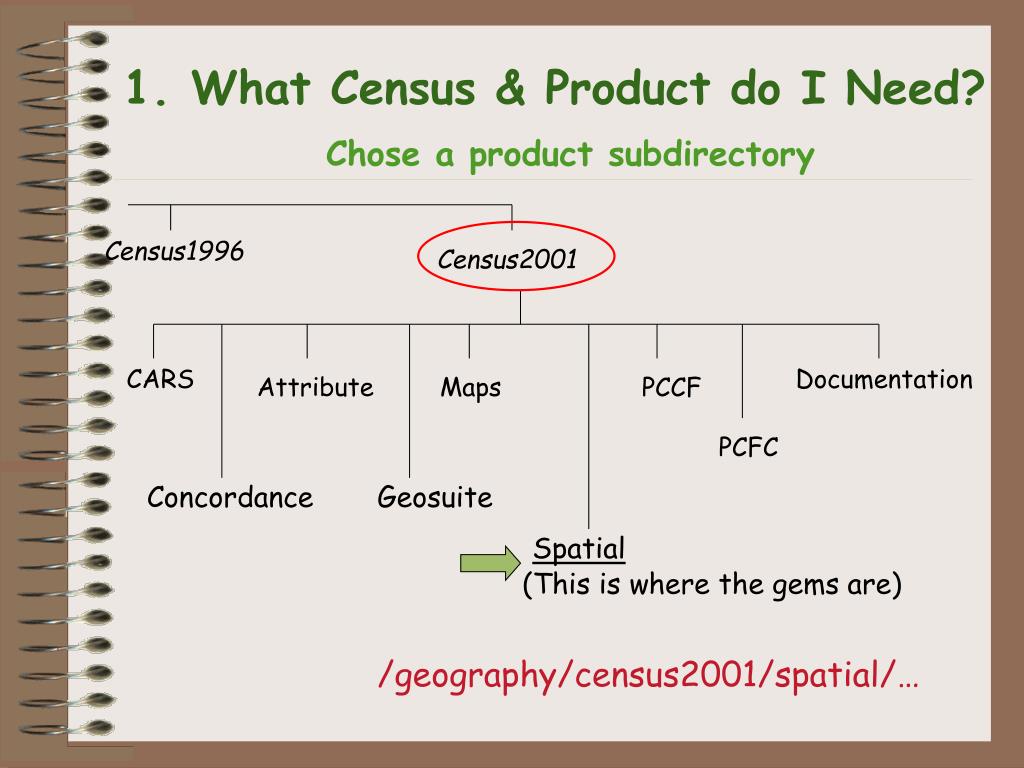 1. What Census & Product do I Need?

Chose a product subdirectory

Census1996

Census2001

CARS

Attribute

Maps

PCCF

Documentation

PCFC

Concordance

Geosuite

Spatial
(This is where the gems are)

/geography/census2001/spatial/…